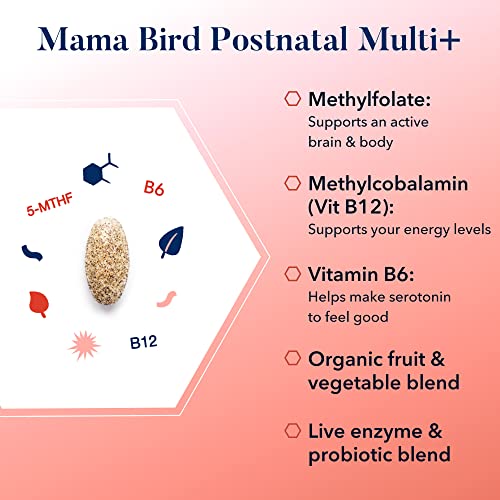 Mama Bird Postnatal Multi+

5-MTHF

B6

B12

Methylfolate:
Supports an active brain & body

Methylcobalamin (Vit B12):
Supports your energy levels

Vitamin B6:
Helps make serotonin to feel good

Organic fruit & vegetable blend

Live enzyme & probiotic blend